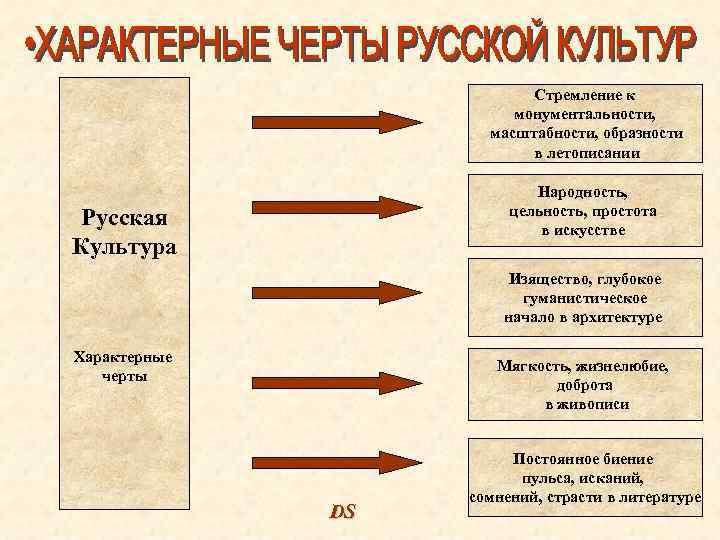 •ХАРАКТЕРНЫЕ ЧЕРТЫ РУССКОЙ КУЛЬТУР

Русская Культура

Характерные черты

Стремление к монументальности, масштабности, образности в летописании

Народность, цельность, простота в искусстве

Изящество, глубокое гуманистическое начало в архитектуре

Мягкость, жизнелюбие, доброта в живописи

Постоянное биение пульса, исканий, сомнений, страсти в литературе

DS